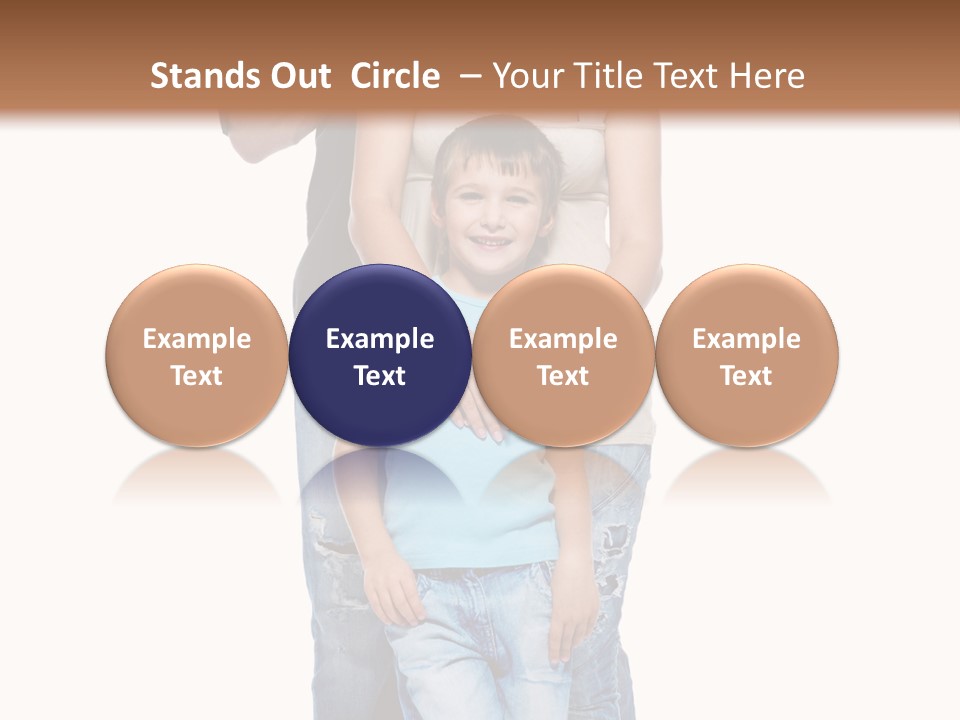 Stands Out Circle – Your Title Text Here

Example Text

Example Text

Example Text

Example Text